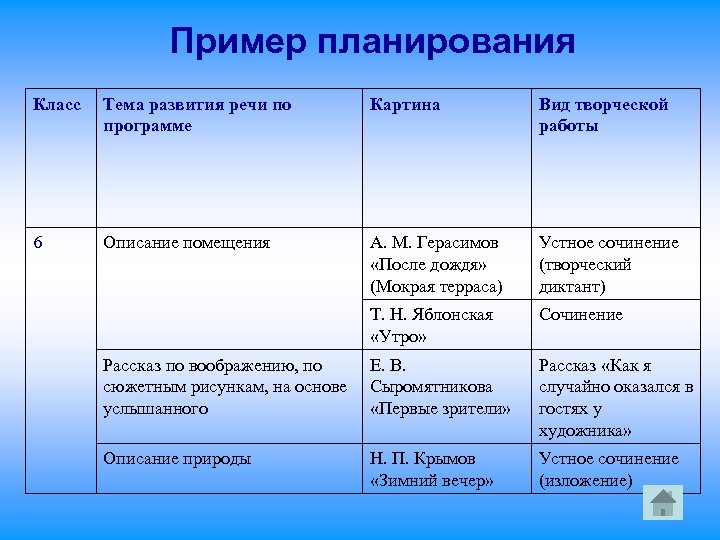 Пример планирования

| Класс | Тема развития речи по программе | Картина | Вид творческой работы |
|---|---|---|---|
| 6 | Описание помещения | А. М. Герасимов «После дождя» (Мокрая терраса) | Устное сочинение (творческий диктант) |
| | | Т. Н. Яблонская «Утро» | Сочинение |
| | Рассказ по воображению, по сюжетным рисункам, на основе услышанного | Е. В. Сыромятникова «Первые зрители» | Рассказ «Как я случайно оказался в гостях у художника» |
| | Описание природы | Н. П. Крымов «Зимний вечер» | Устное сочинение (изложение) |